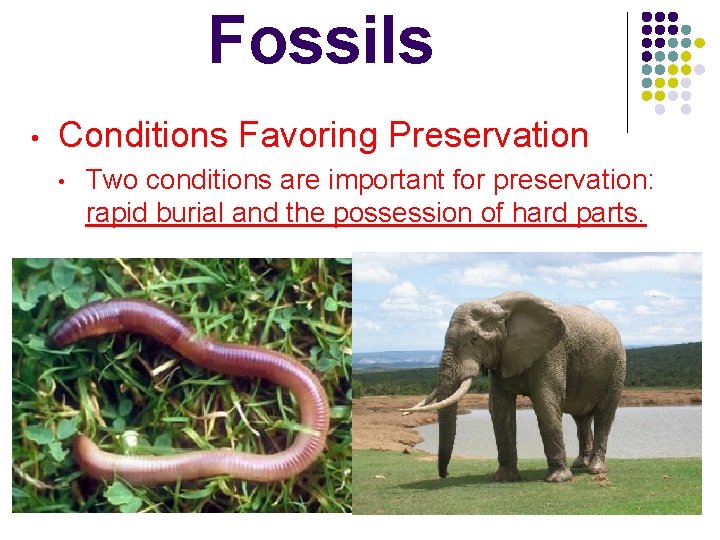 Fossils

• Conditions Favoring Preservation

• Two conditions are important for preservation: rapid burial and the possession of hard parts.